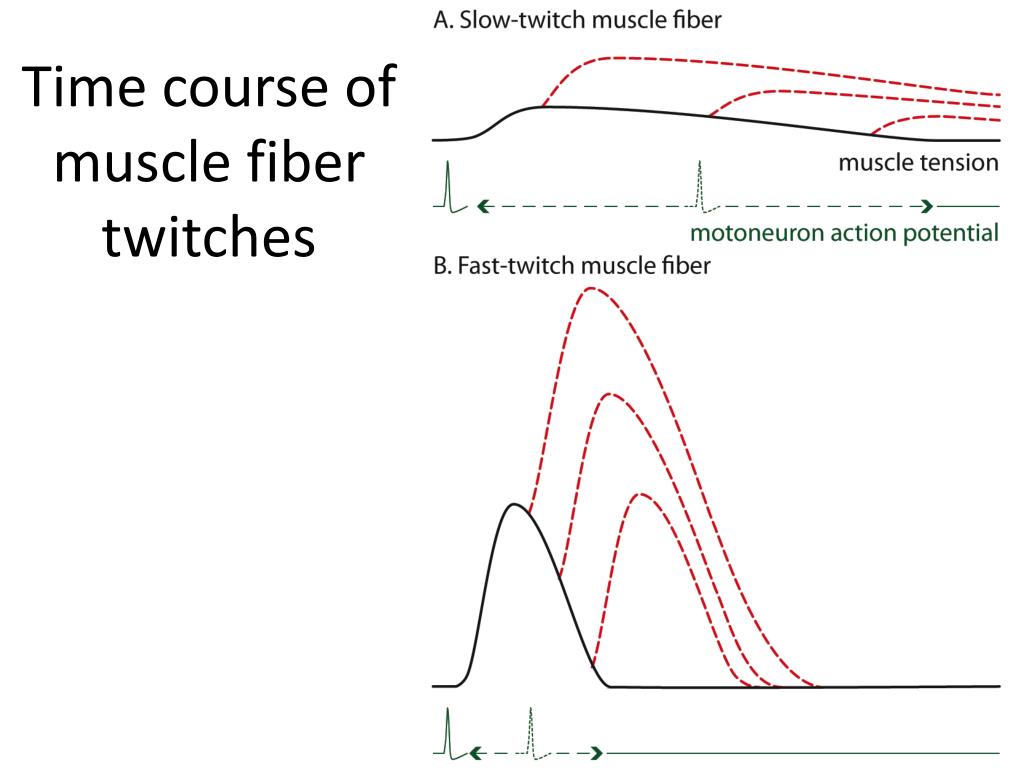 Time course of muscle fiber twitches

A. Slow-twitch muscle fiber

muscle tension

motoneuron action potential

B. Fast-twitch muscle fiber